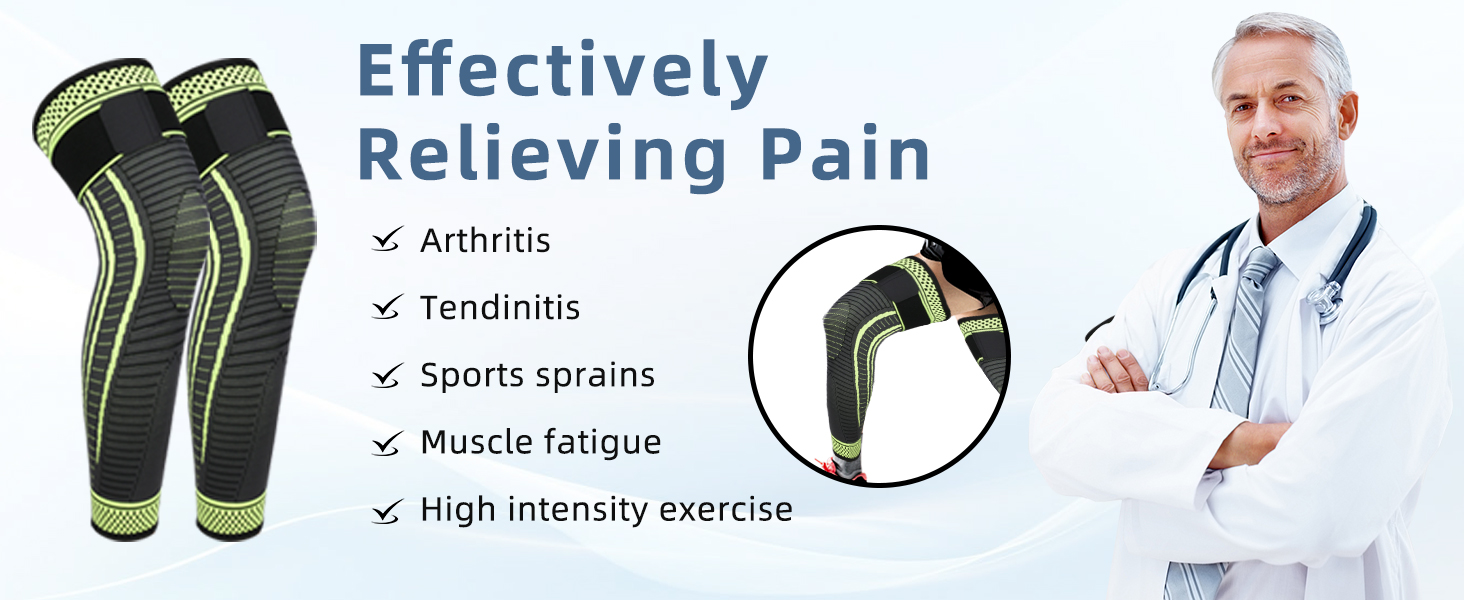 Effectively Relieving Pain

Arthritis

Tendinitis

Sports sprains

Muscle fatigue

High intensity exercise